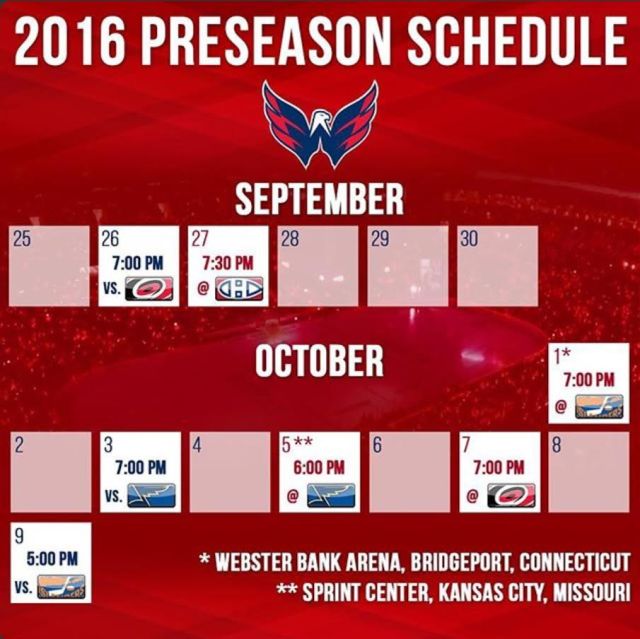 2016 PRESEASON SCHEDULE

SEPTEMBER

25

26
7:00 PM
VS.

27
7:30 PM
@

28

29

30

OCTOBER

1*
7:00 PM
@

2

3
7:00 PM
VS.

4

5**
6:00 PM
@

6

7
7:00 PM
@

8

9
5:00 PM
VS.

* WEBSTER BANK ARENA, BRIDGEPORT, CONNECTICUT
** SPRINT CENTER, KANSAS CITY, MISSOURI